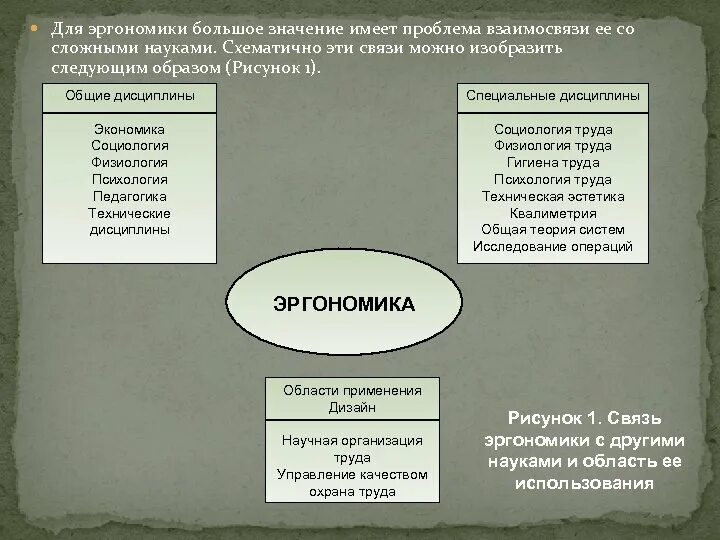 Для эргономики большое значение имеет проблема взаимосвязи ее со сложными науками. Схематично эти связи можно изобразить следующим образом (Рисунок 1).

Общие дисциплины

Экономика
Социология
Физиология
Психология
Педагогика
Технические дисциплины

Специальные дисциплины

Социология труда
Физиология труда
Гигиена труда
Психология труда
Техническая эстетика
Квалиметрия
Общая теория систем
Исследование операций

ЭРГОНОМИКА

Области применения
Дизайн

Научная организация труда
Управление качеством
охрана труда

Рисунок 1. Связь эргономики с другими науками и область ее использования